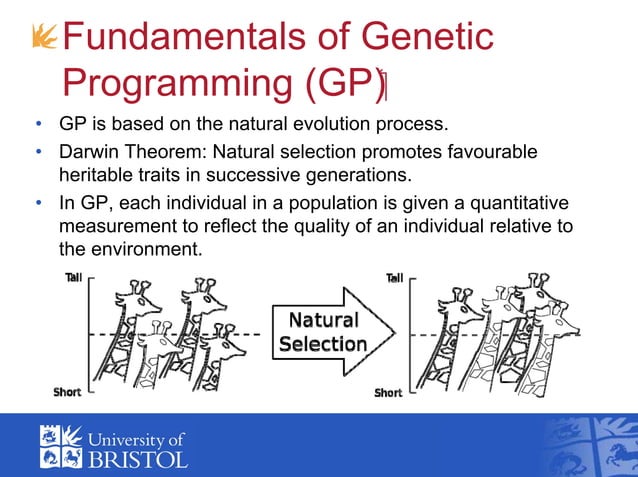 Fundamentals of Genetic Programming (GP)

• GP is based on the natural evolution process.
• Darwin Theorem: Natural selection promotes favourable heritable traits in successive generations.
• In GP, each individual in a population is given a quantitative measurement to reflect the quality of an individual relative to the environment.

Tall
Short
Natural Selection
Tall
Short

University of BRISTOL